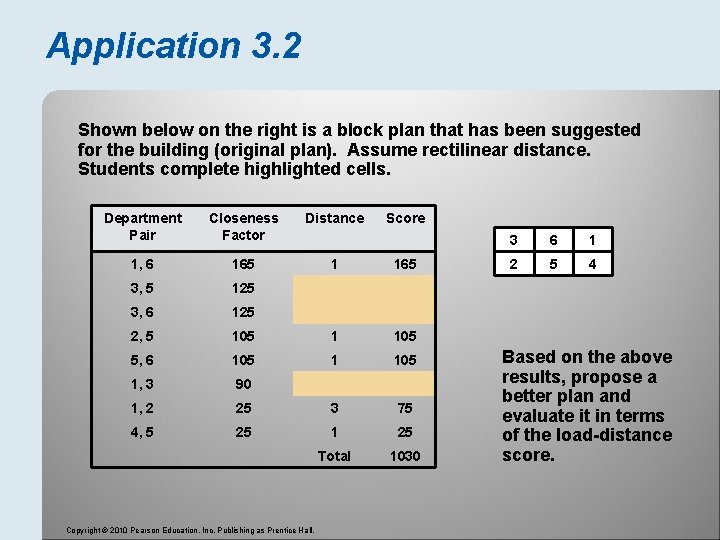 Application 3.2

Shown below on the right is a block plan that has been suggested for the building (original plan). Assume rectilinear distance. Students complete highlighted cells.

| Department Pair | Closeness Factor | Distance | Score |
|---|---|---|---|
| 1, 6 | 165 | 1 | 165 |
| 3, 5 | 125 | | |
| 3, 6 | 125 | | |
| 2, 5 | 105 | 1 | 105 |
| 5, 6 | 105 | 1 | 105 |
| 1, 3 | 90 | | |
| 1, 2 | 25 | 3 | 75 |
| 4, 5 | 25 | 1 | 25 |
| | | Total | 1030 |

| 3 | 6 | 1 |
|---|---|---|
| 2 | 5 | 4 |

Based on the above results, propose a better plan and evaluate it in terms of the load-distance score.

Copyright © 2010 Pearson Education, Inc. Publishing as Prentice Hall.